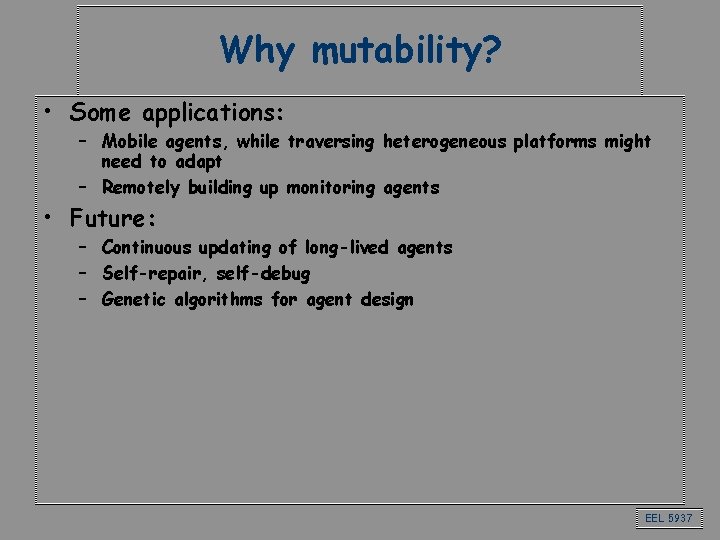 Why mutability?

• Some applications:
– Mobile agents, while traversing heterogeneous platforms might need to adapt
– Remotely building up monitoring agents

• Future:
– Continuous updating of long-lived agents
– Self-repair, self-debug
– Genetic algorithms for agent design

EEL 5937